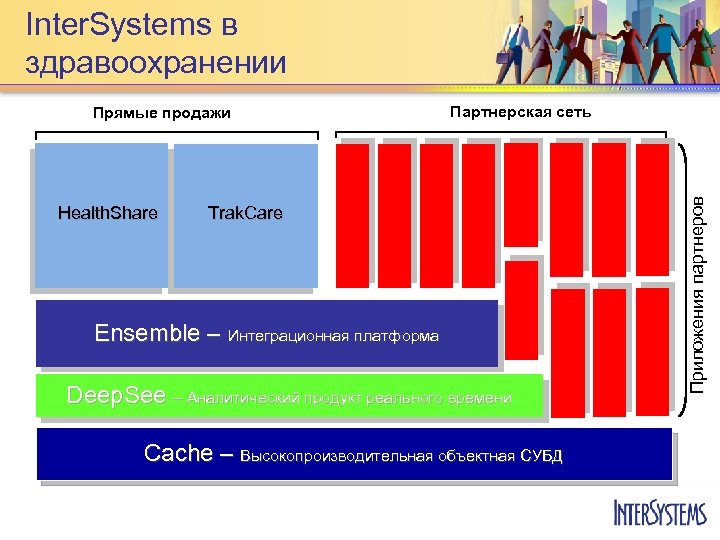 InterSystems в здравоохранении

Прямые продажи

Партнерская сеть

HealthShare

TrakCare

Приложения партнеров

Ensemble – Интеграционная платформа

DeepSee – Аналитический продукт реального времени

Cache – Высокопроизводительная объектная СУБД

INTERSYSTEMS